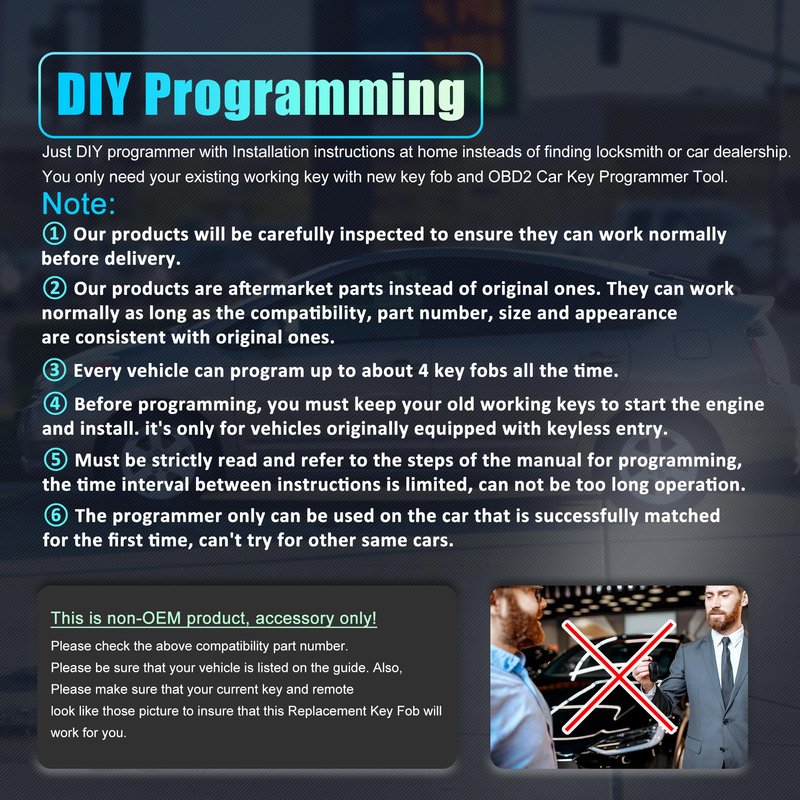 DIY Programming

Just DIY programmer with Installation instructions at home insteads of finding locksmith or car dealership. You only need your existing working key with new key fob and OBD2 Car Key Programmer Tool.

Note:

① Our products will be carefully inspected to ensure they can work normally before delivery.

② Our products are aftermarket parts instead of original ones. They can work normally as long as the compatibility, part number, size and appearance are consistent with original ones.

③ Every vehicle can program up to about 4 key fobs all the time.

④ Before programming, you must keep your old working keys to start the engine and install. it's only for vehicles originally equipped with keyless entry.

⑤ Must be strictly read and refer to the steps of the manual for programming, the time interval between instructions is limited, can not be too long operation.

⑥ The programmer only can be used on the car that is successfully matched for the first time, can't try for other same cars.

This is non-OEM product, accessory only!

Please check the above compatibility part number.
Please be sure that your vehicle is listed on the guide. Also,
Please make sure that your current key and remote
look like those picture to insure that this Replacement Key Fob will work for you.